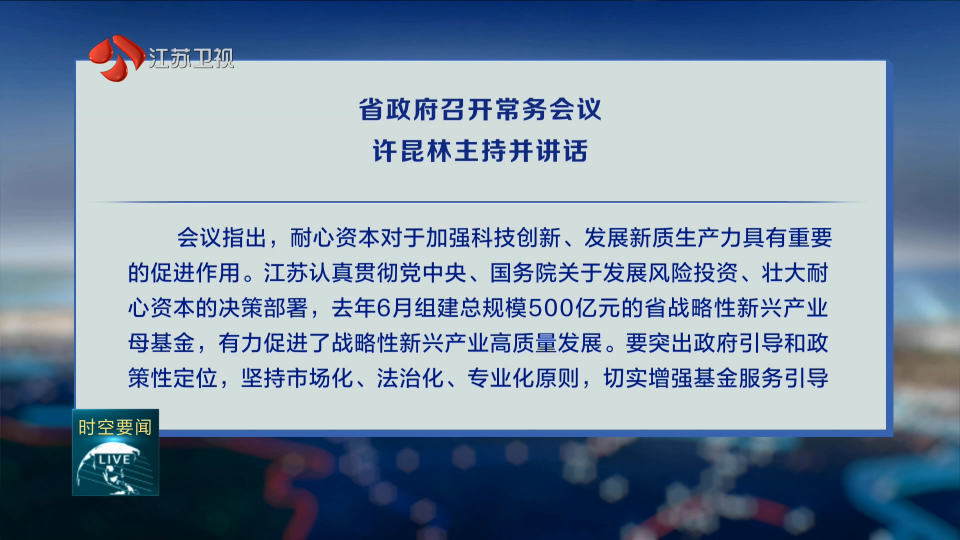 江苏卫视

省政府召开常务会议
许昆林主持并讲话

会议指出，耐心资本对于加强科技创新、发展新质生产力具有重要的促进作用。江苏认真贯彻党中央、国务院关于发展风险投资、壮大耐心资本的决策部署，去年6月组建总规模500亿元的省战略性新兴产业母基金，有力促进了战略性新兴产业高质量发展。要突出政府引导和政策性定位，坚持市场化、法治化、专业化原则，切实增强基金服务引导

时空要闻
LIVE